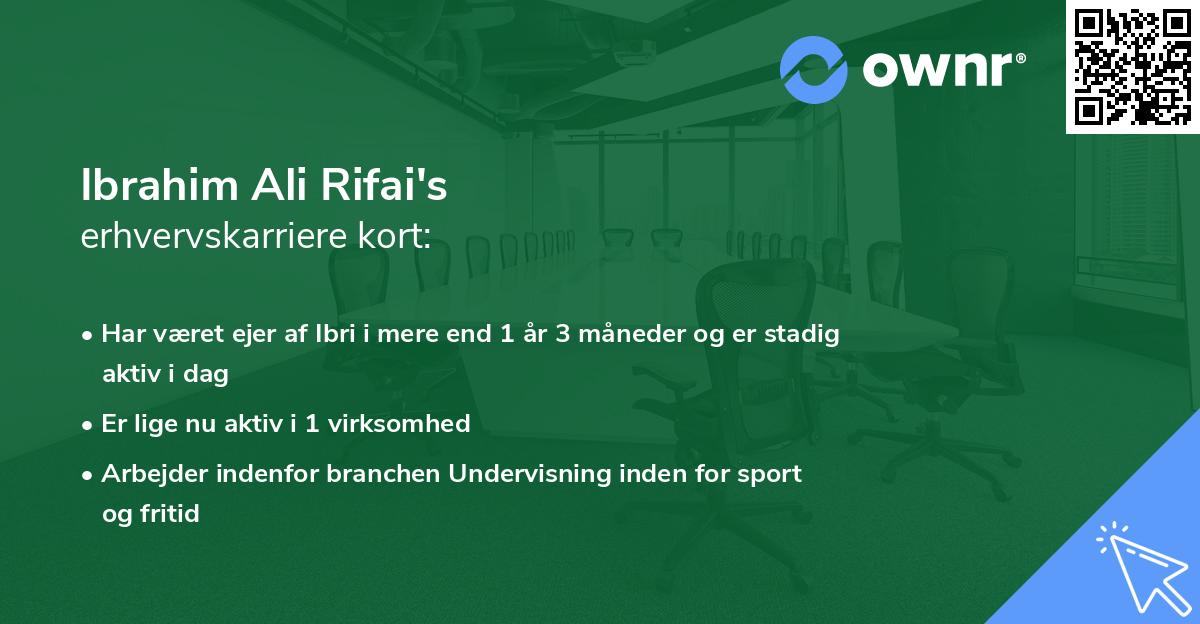 ownr®

Ibrahim Ali Rifai's
erhvervskarriere kort:

• Har været ejer af Ibri i mere end 1 år 3 måneder og er stadig aktiv i dag

• Er lige nu aktiv i 1 virksomhed

• Arbejder indenfor branchen Undervisning inden for sport og fritid